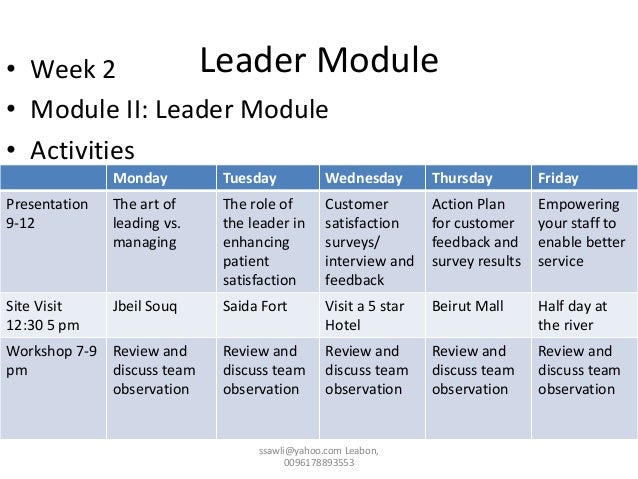 Leader Module

• Week 2
• Module II: Leader Module
• Activities

| | Monday | Tuesday | Wednesday | Thursday | Friday |
|---|---|---|---|---|---|
| Presentation 9-12 | The art of leading vs. managing | The role of the leader in enhancing patient satisfaction | Customer satisfaction surveys/ interview and feedback | Action Plan for customer feedback and survey results | Empowering your staff to enable better service |
| Site Visit 12:30 5 pm | Jbeil Souq | Saida Fort | Visit a 5 star Hotel | Beirut Mall | Half day at the river |
| Workshop 7-9 pm | Review and discuss team observation | Review and discuss team observation | Review and discuss team observation | Review and discuss team observation | Review and discuss team observation |

ssawli@yahoo.com Leabon, 0096178893553